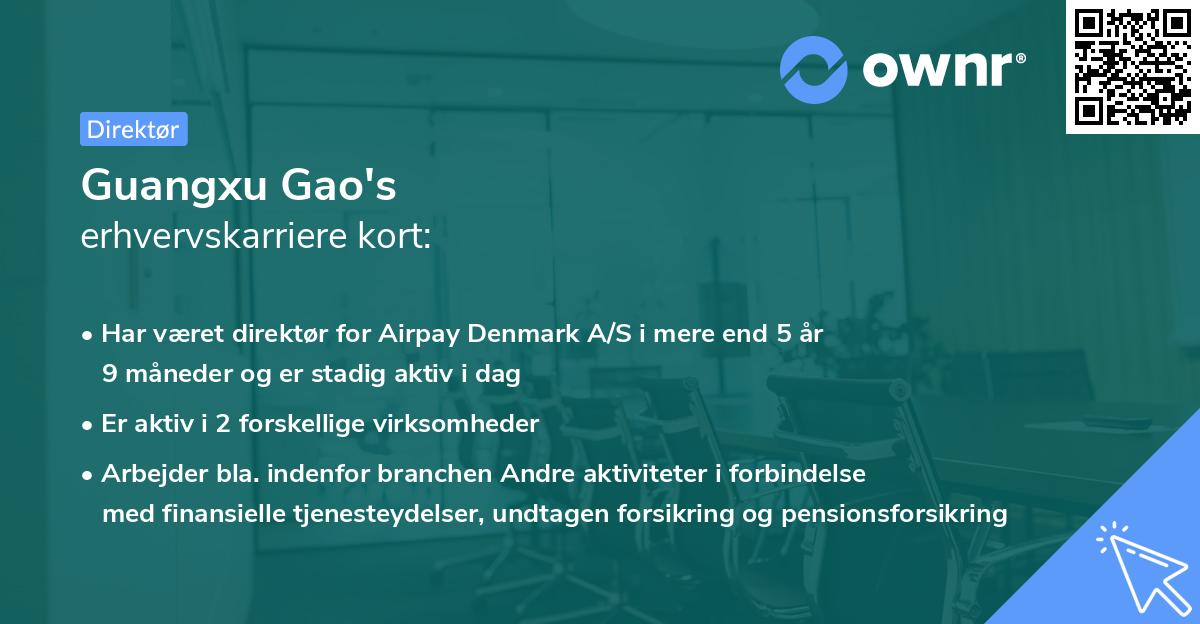 ownr®

Direktør

Guangxu Gao's
erhvervskarriere kort:

• Har været direktør for Airpay Denmark A/S i mere end 5 år 9 måneder og er stadig aktiv i dag

• Er aktiv i 2 forskellige virksomheder

• Arbejder bla. indenfor branchen Andre aktiviteter i forbindelse med finansielle tjenesteydelser, undtagen forsikring og pensionsforsikring